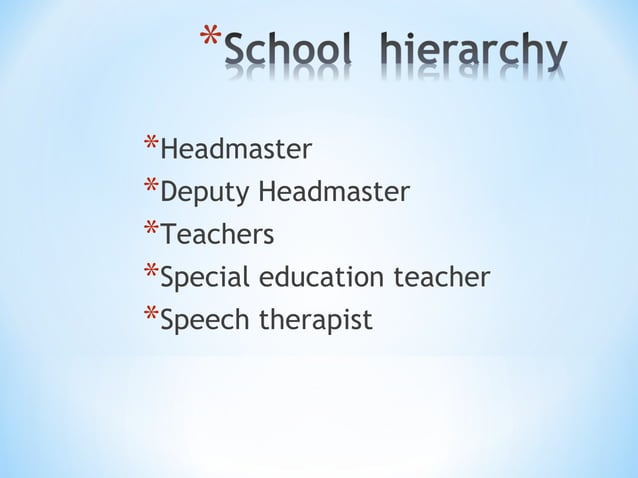 *School hierarchy

*Headmaster
*Deputy Headmaster
*Teachers
*Special education teacher
*Speech therapist